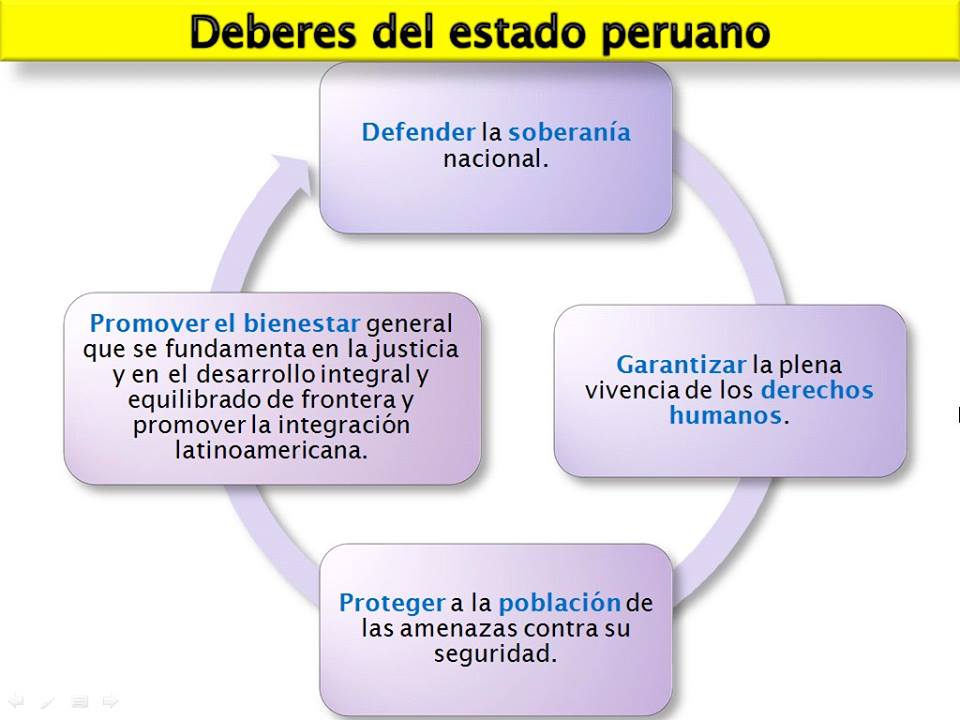 Deberes del estado peruano

Defender la soberanía nacional.

Garantizar la plena vivencia de los derechos humanos.

Proteger a la población de las amenazas contra su seguridad.

Promover el bienestar general que se fundamenta en la justicia y en el desarrollo integral y equilibrado de frontera y promover la integración latinoamericana.